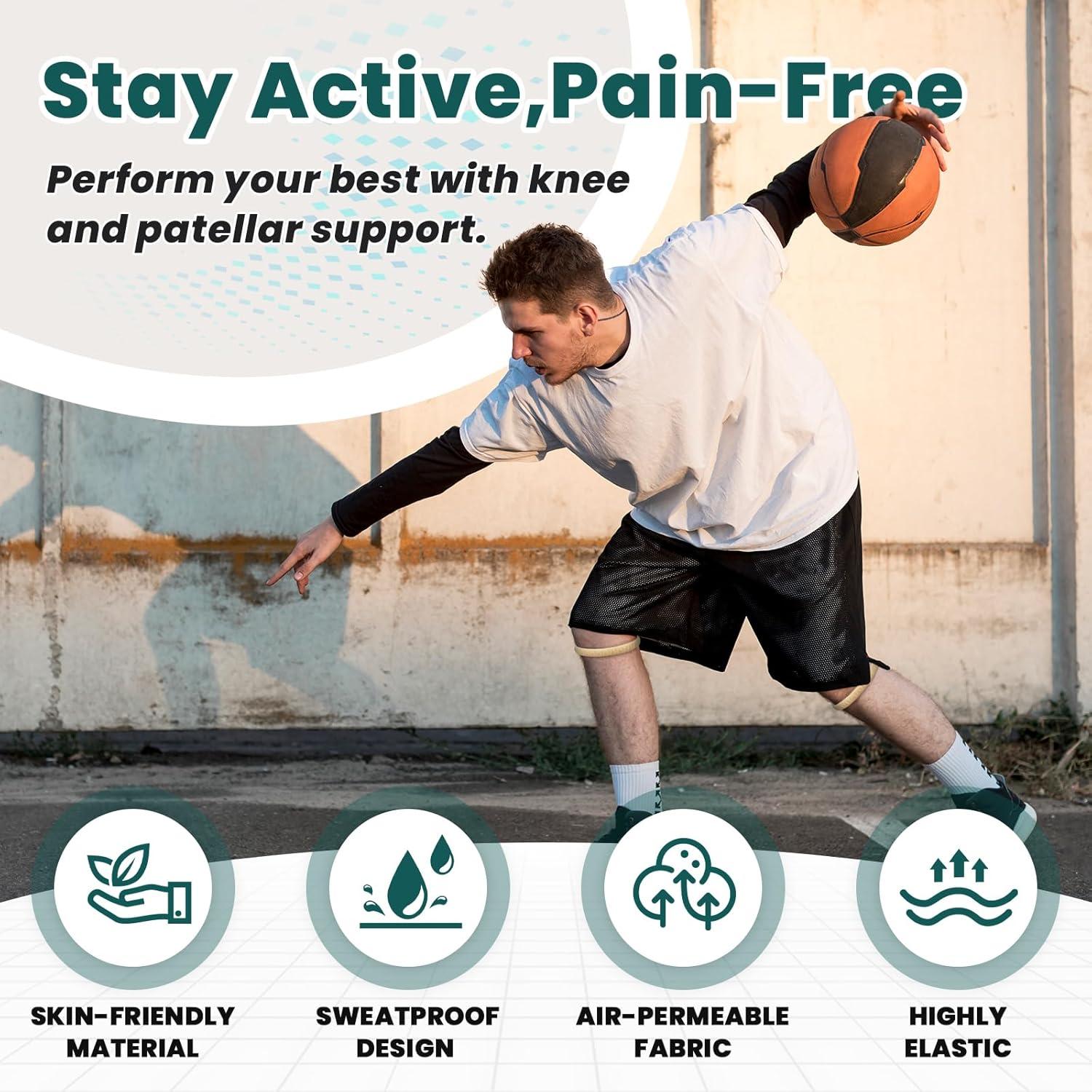 Stay Active,Pain-Free

Perform your best with knee and patellar support.

SKIN-FRIENDLY MATERIAL

SWEATPROOF DESIGN

AIR-PERMEABLE FABRIC

HIGHLY ELASTIC